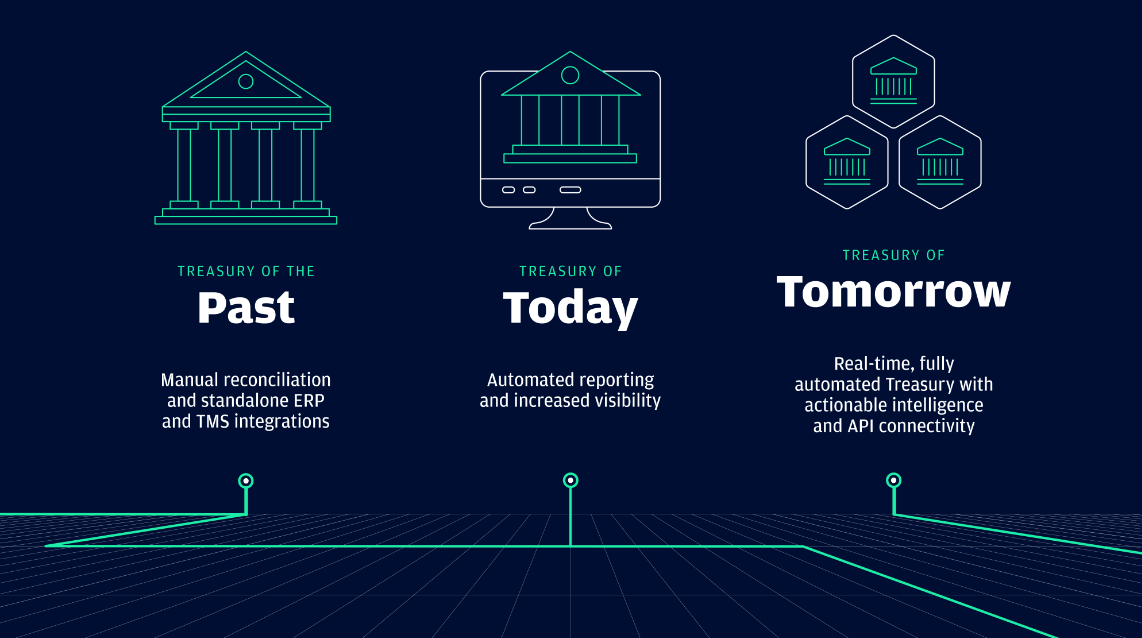 TREASURY OF THE
Past

Manual reconciliation and standalone ERP and TMS integrations

TREASURY OF
Today

Automated reporting and increased visibility

TREASURY OF
Tomorrow

Real-time, fully automated Treasury with actionable intelligence and API connectivity